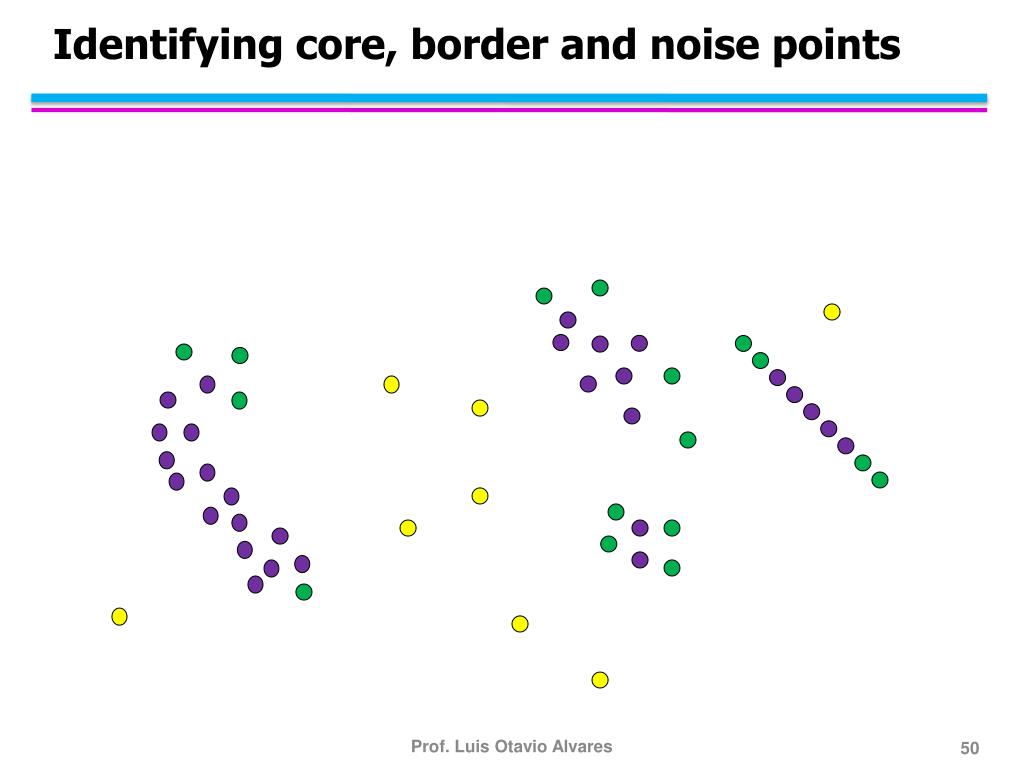 Identifying core, border and noise points

Prof. Luis Otavio Alvares

50